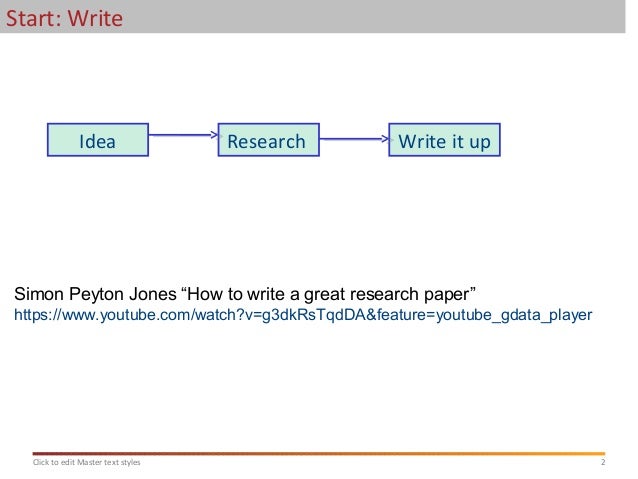 Start: Write

Idea

Research

Write it up

Simon Peyton Jones “How to write a great research paper”
https://www.youtube.com/watch?v=g3dkRsTqdDA&feature=youtube_gdata_player

Click to edit Master text styles

2